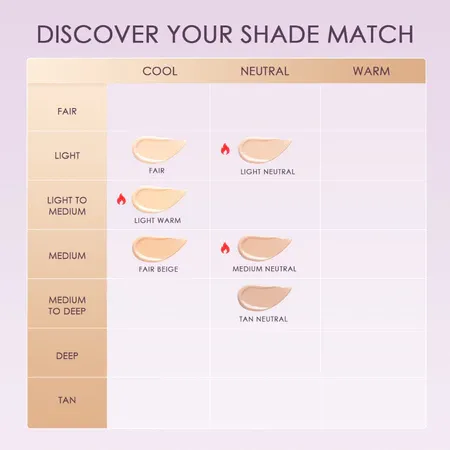 DISCOVER YOUR SHADE MATCH

| | COOL | NEUTRAL | WARM |
|---|---|---|---|
| FAIR | | | |
| LIGHT | FAIR | LIGHT NEUTRAL | |
| LIGHT TO MEDIUM | LIGHT WARM | | |
| MEDIUM | FAIR BEIGE | MEDIUM NEUTRAL | |
| MEDIUM TO DEEP | | TAN NEUTRAL | |
| DEEP | | | |
| TAN | | | |